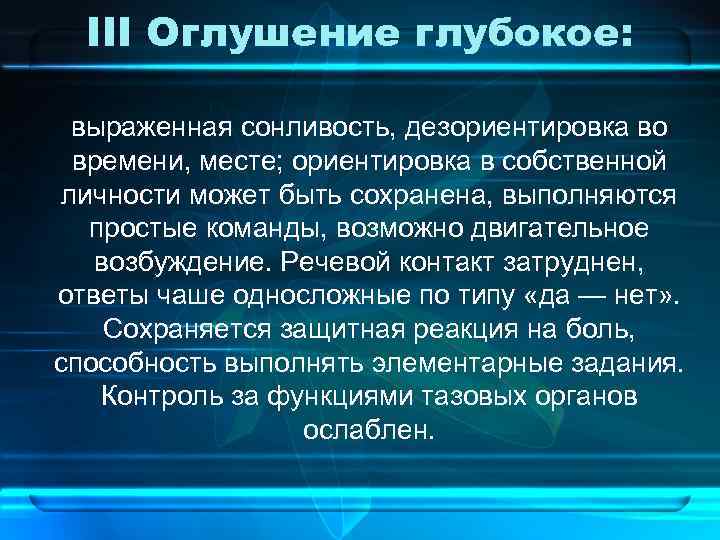 III Оглушение глубокое:

выраженная сонливость, дезориентировка во времени, месте; ориентировка в собственной личности может быть сохранена, выполняются простые команды, возможно двигательное возбуждение. Речевой контакт затруднен, ответы чаше односложные по типу «да — нет». Сохраняется защитная реакция на боль, способность выполнять элементарные задания. Контроль за функциями тазовых органов ослаблен.